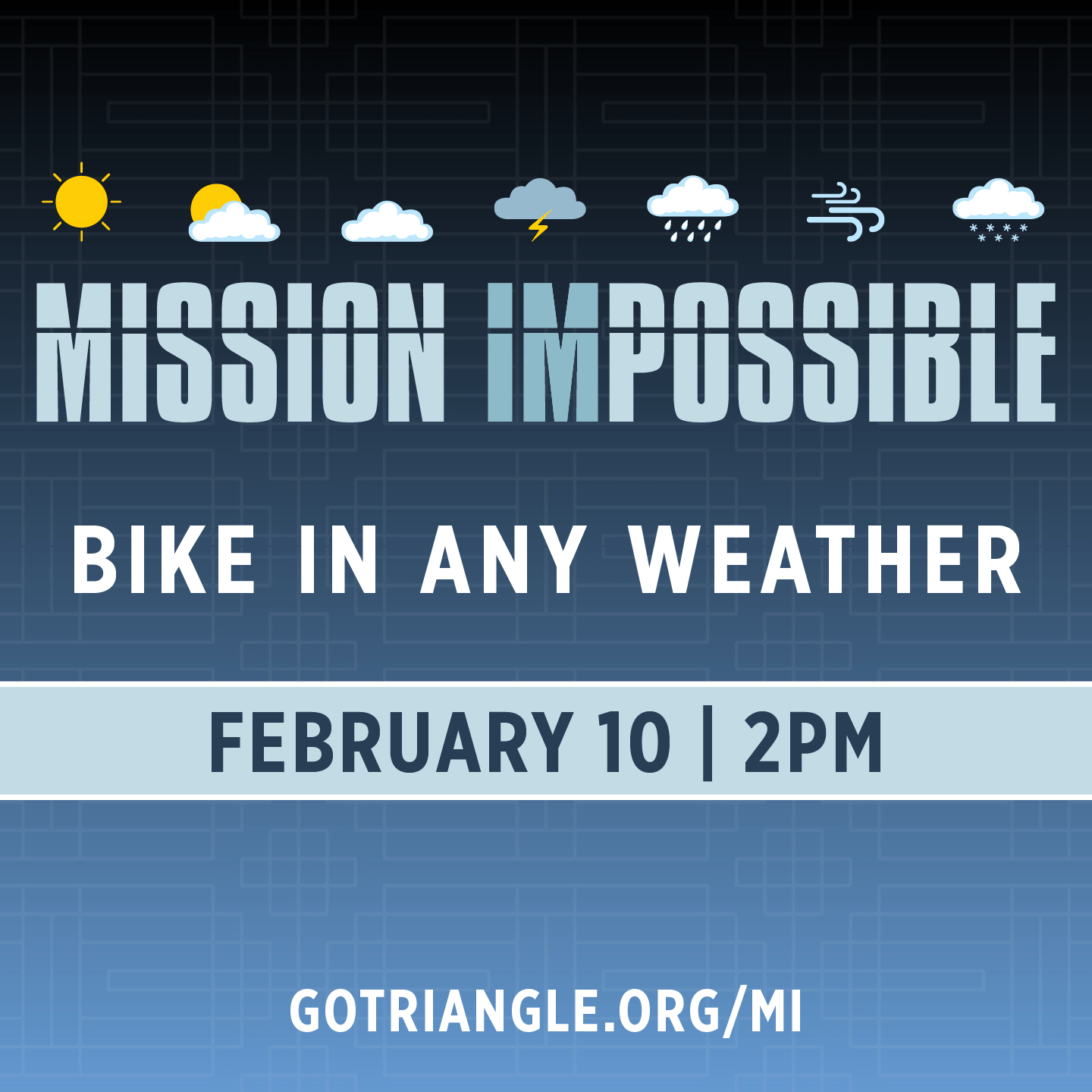 MISSION IMPOSSIBLE

BIKE IN ANY WEATHER

FEBRUARY 10 | 2PM

GOTRIANGLE.ORG/MI